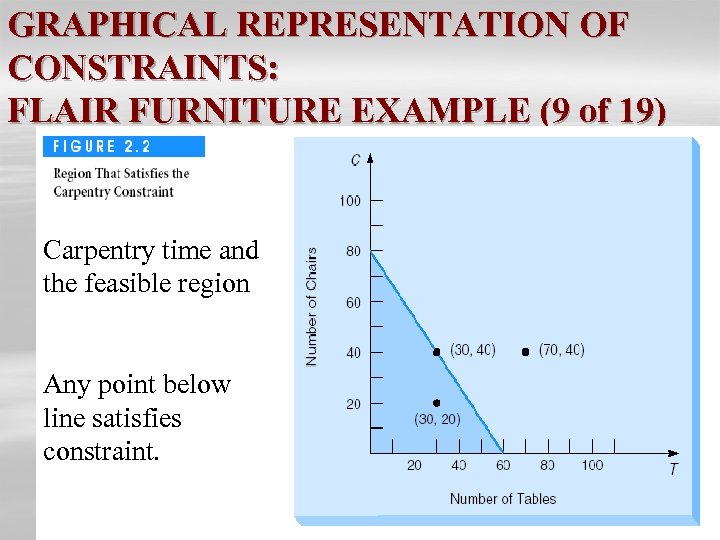 GRAPHICAL REPRESENTATION OF CONSTRAINTS:
FLAIR FURNITURE EXAMPLE (9 of 19)

FIGURE 2.2
Region That Satisfies the Carpentry Constraint

Carpentry time and the feasible region

Any point below line satisfies constraint.

C
100
80
60
40
20
Number of Chairs
(30, 40)
(70, 40)
(30, 20)
20
40
60
80
100
T
Number of Tables